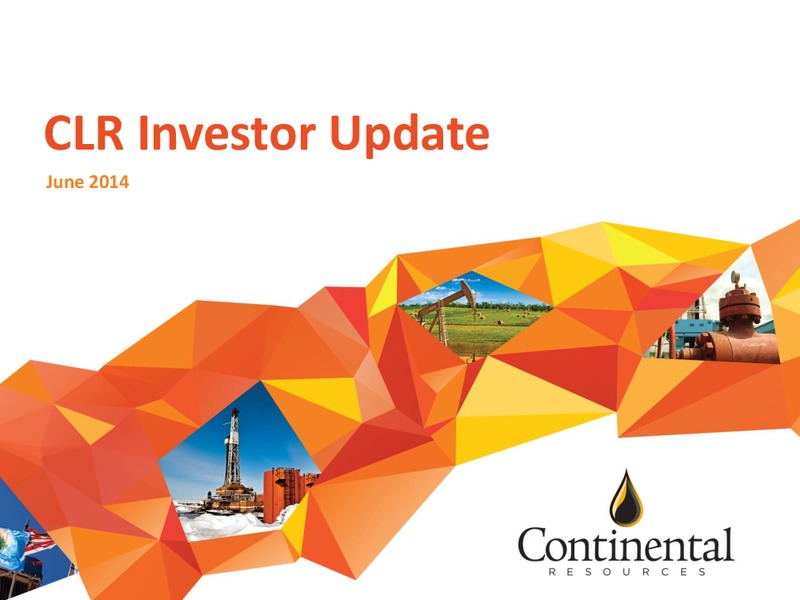 CLR Investor Update

June 2014

Continental
RESOURCES